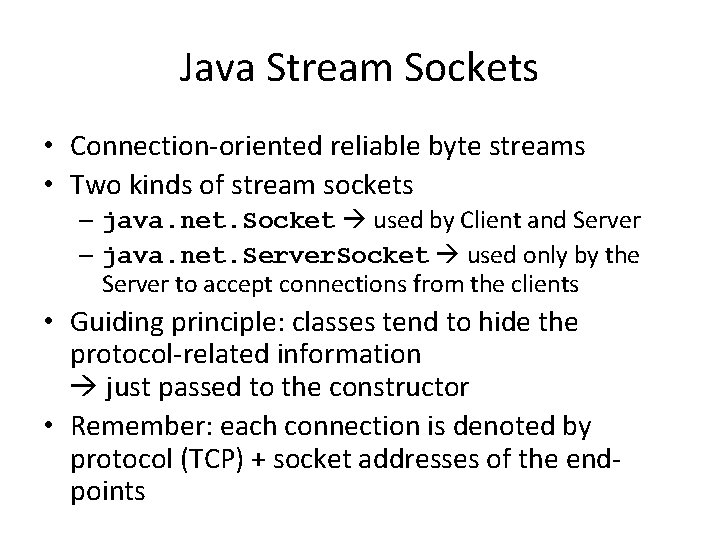 Java Stream Sockets

• Connection-oriented reliable byte streams
• Two kinds of stream sockets
  – java.net.Socket → used by Client and Server
  – java.net.ServerSocket → used only by the Server to accept connections from the clients
• Guiding principle: classes tend to hide the protocol-related information
→ just passed to the constructor
• Remember: each connection is denoted by protocol (TCP) + socket addresses of the end-points